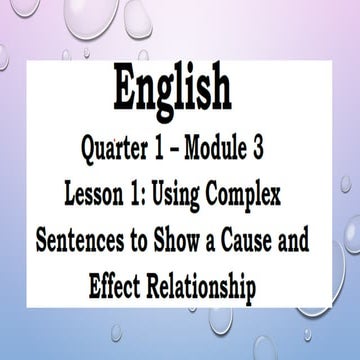 English

Quarter 1 – Module 3

Lesson 1: Using Complex Sentences to Show a Cause and Effect Relationship